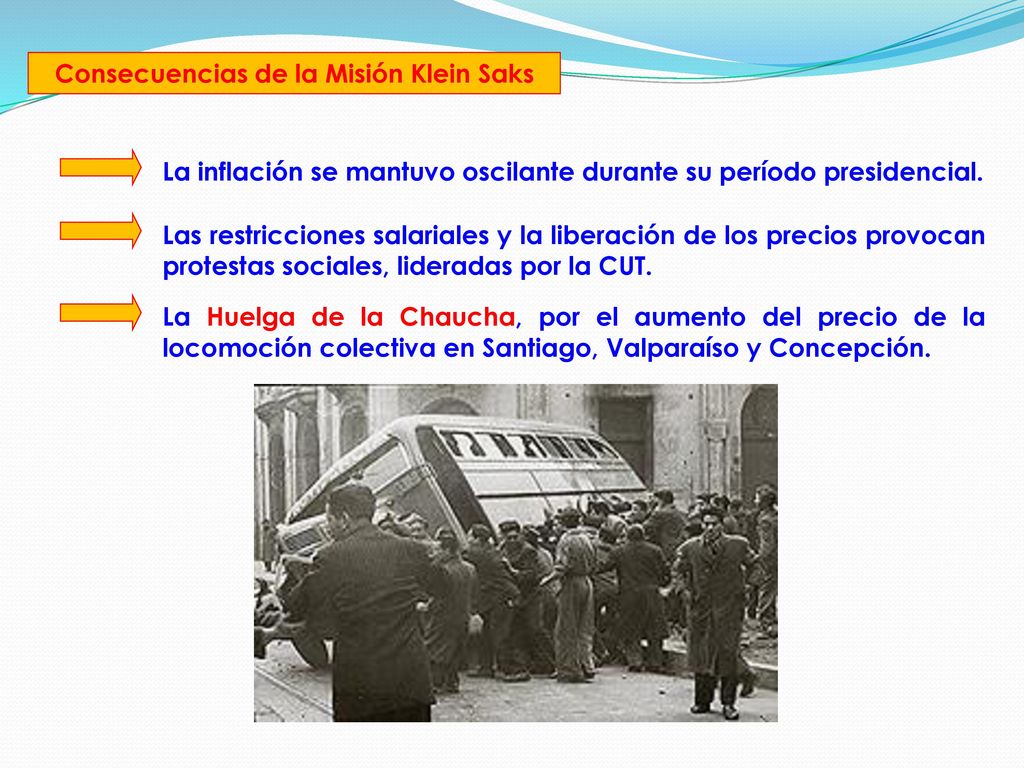 Consecuencias de la Misión Klein Saks

La inflación se mantuvo oscilante durante su período presidencial.

Las restricciones salariales y la liberación de los precios provocan protestas sociales, lideradas por la CUT.

La Huelga de la Chaucha, por el aumento del precio de la locomoción colectiva en Santiago, Valparaíso y Concepción.